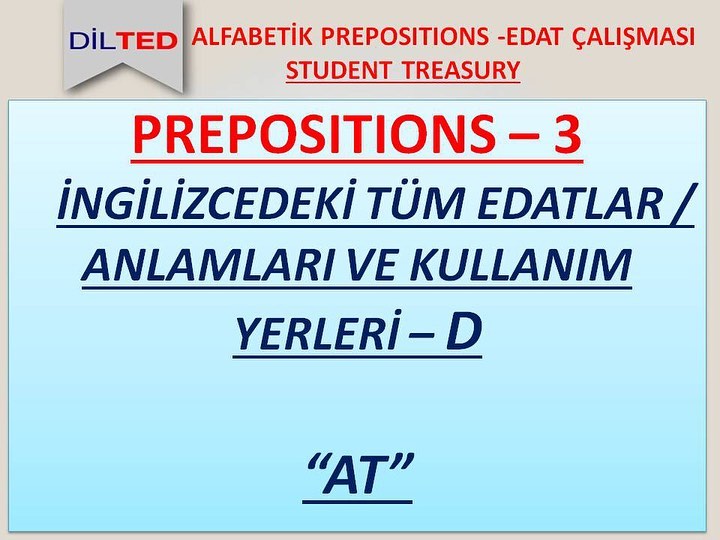 DİLTED

ALFABETİK PREPOSITIONS -EDAT ÇALIŞMASI
STUDENT TREASURY

PREPOSITIONS – 3

İNGİLİZCEDEKİ TÜM EDATLAR / ANLAMLARI VE KULLANIM YERLERİ – D

“AT”